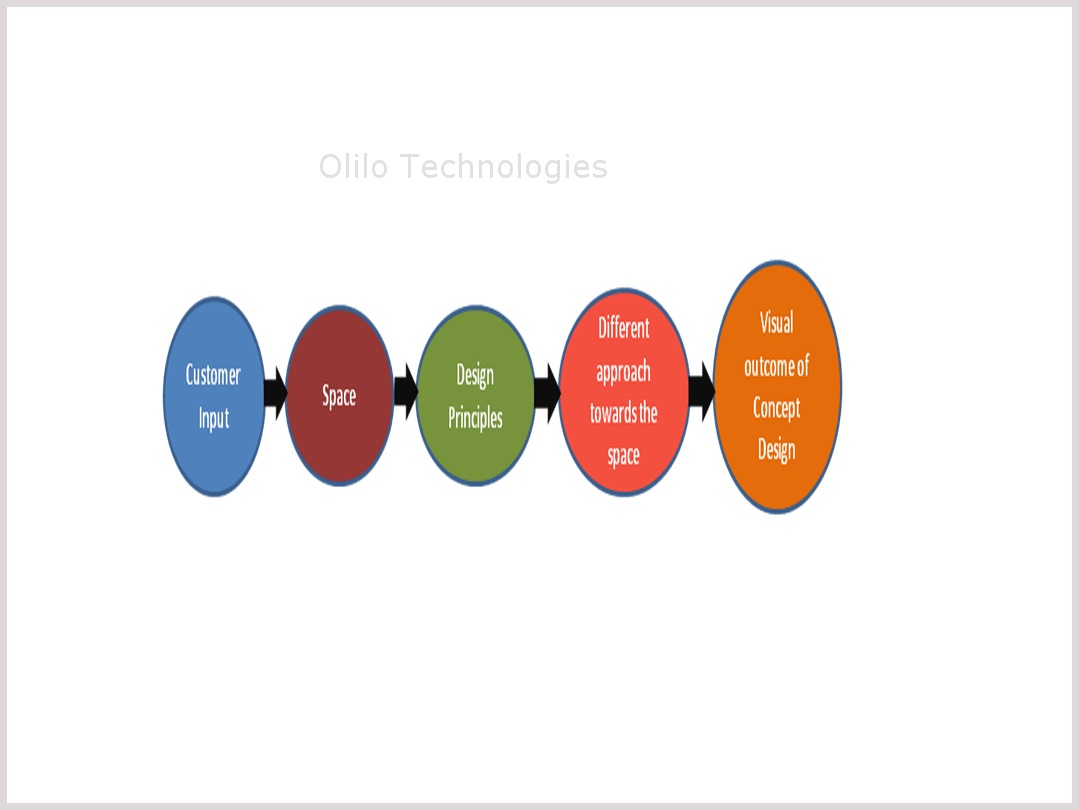 Olilo Technologies

Customer Input

Space

Design Principles

Different approach towards the space

Visual outcome of Concept Design